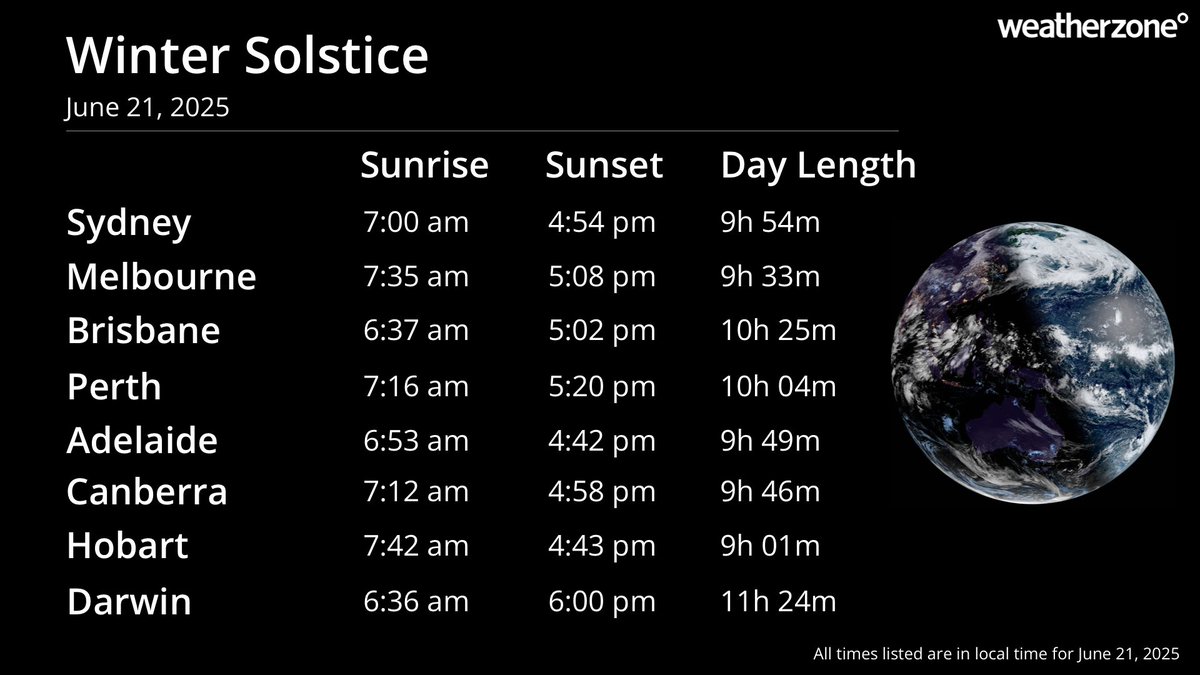 weatherzone°

Winter Solstice
June 21, 2025

| | Sunrise | Sunset | Day Length |
|---|---|---|---|
| Sydney | 7:00 am | 4:54 pm | 9h 54m |
| Melbourne | 7:35 am | 5:08 pm | 9h 33m |
| Brisbane | 6:37 am | 5:02 pm | 10h 25m |
| Perth | 7:16 am | 5:20 pm | 10h 04m |
| Adelaide | 6:53 am | 4:42 pm | 9h 49m |
| Canberra | 7:12 am | 4:58 pm | 9h 46m |
| Hobart | 7:42 am | 4:43 pm | 9h 01m |
| Darwin | 6:36 am | 6:00 pm | 11h 24m |

All times listed are in local time for June 21, 2025